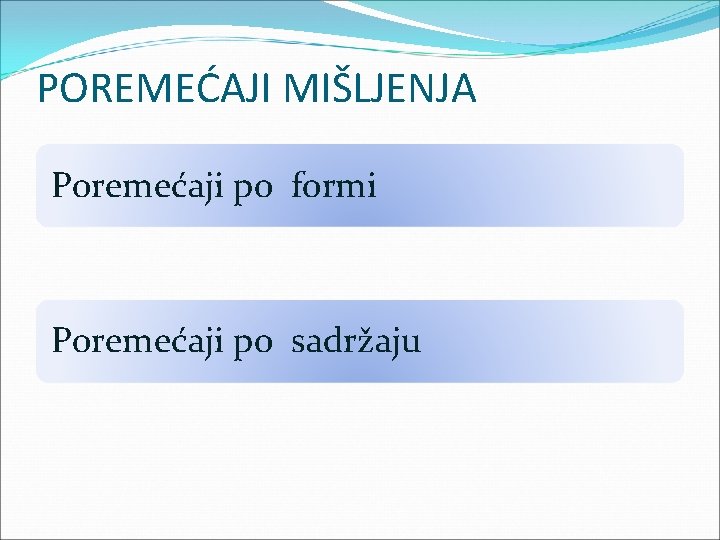 POREMEĆAJI MIŠLJENJA

Poremećaji po formi

Poremećaji po sadržaju